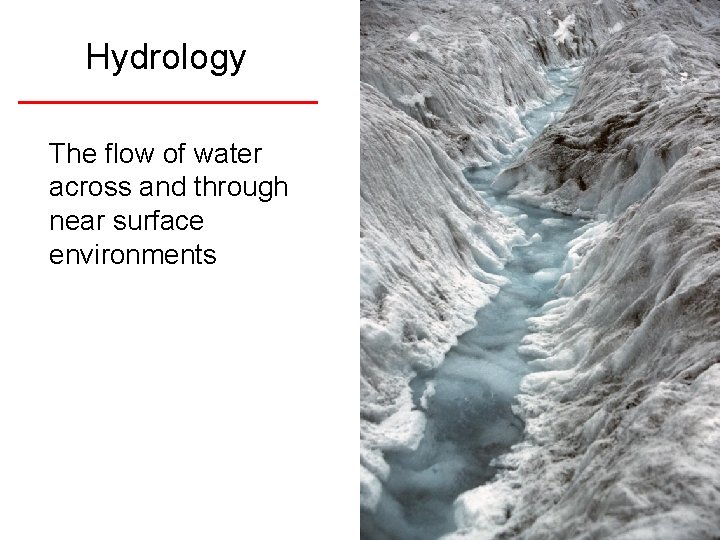 Hydrology

The flow of water across and through near surface environments